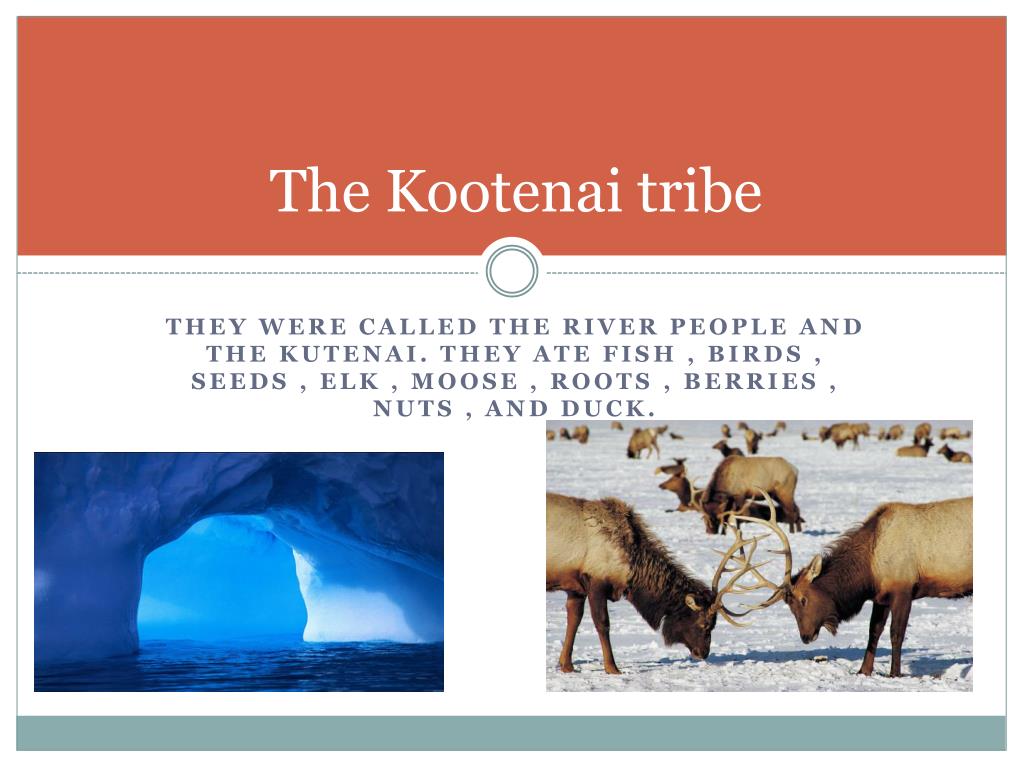 The Kootenai tribe

THEY WERE CALLED THE RIVER PEOPLE AND THE KUTENAI. THEY ATE FISH , BIRDS , SEEDS , ELK , MOOSE , ROOTS , BERRIES , NUTS , AND DUCK.